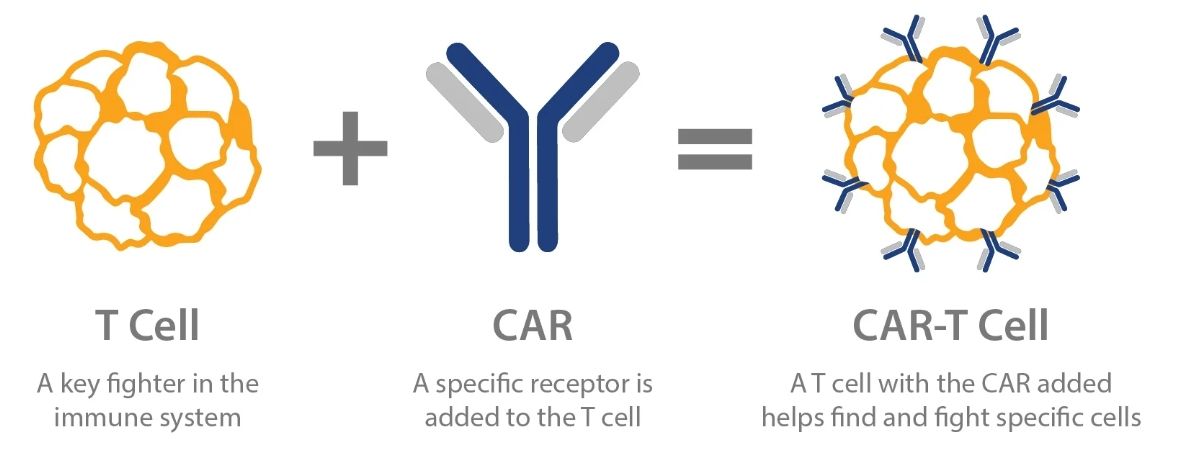 + =

T Cell
A key fighter in the immune system

CAR
A specific receptor is added to the T cell

CAR-T Cell
A T cell with the CAR added helps find and fight specific cells